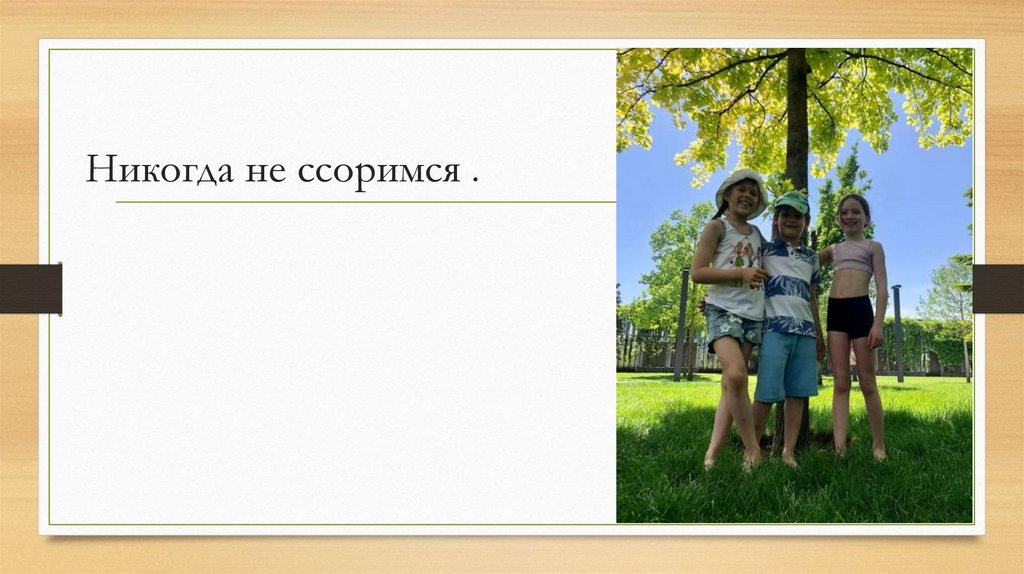 Никогда не ссоримся .